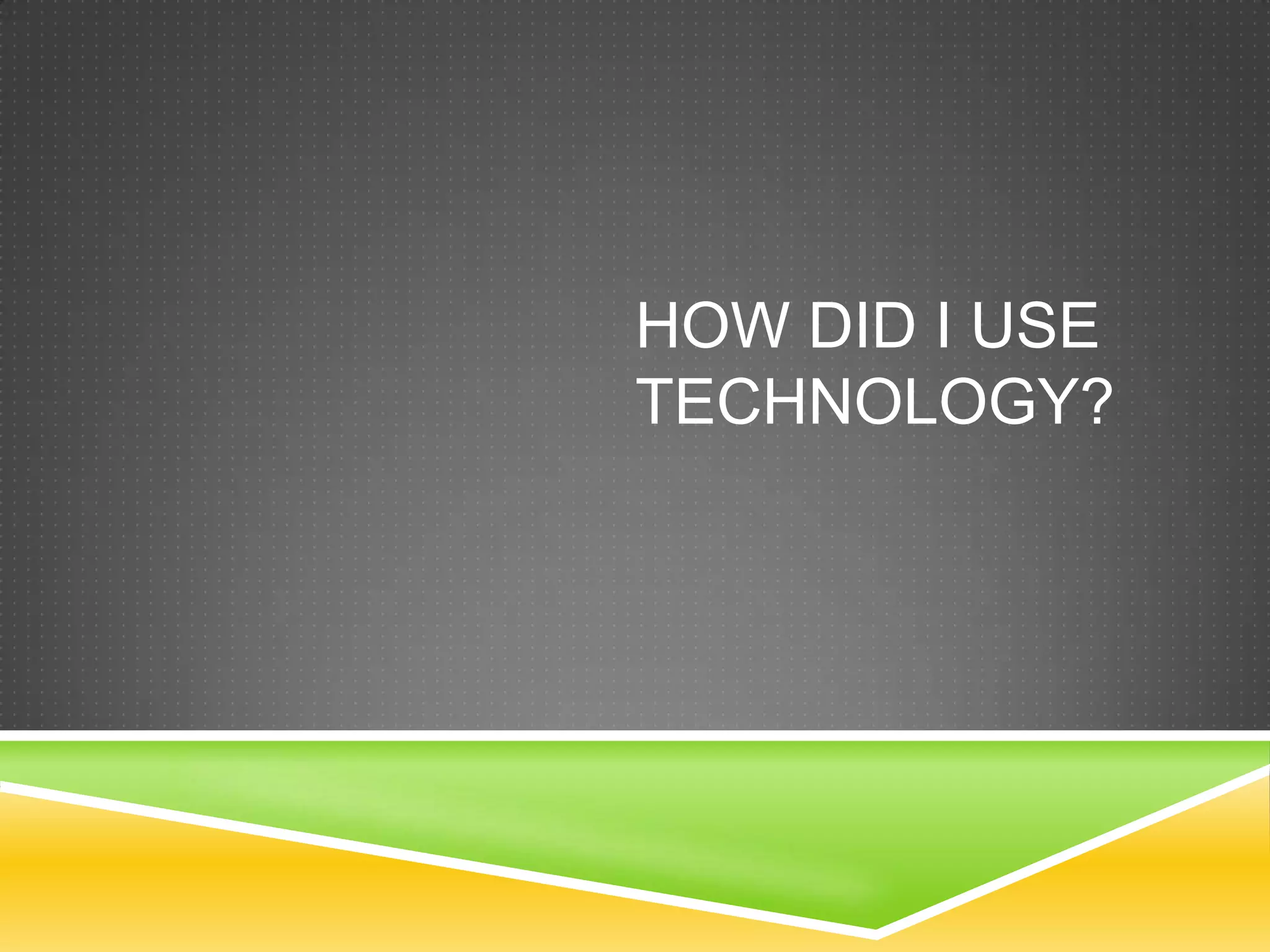 HOW DID I USE TECHNOLOGY?